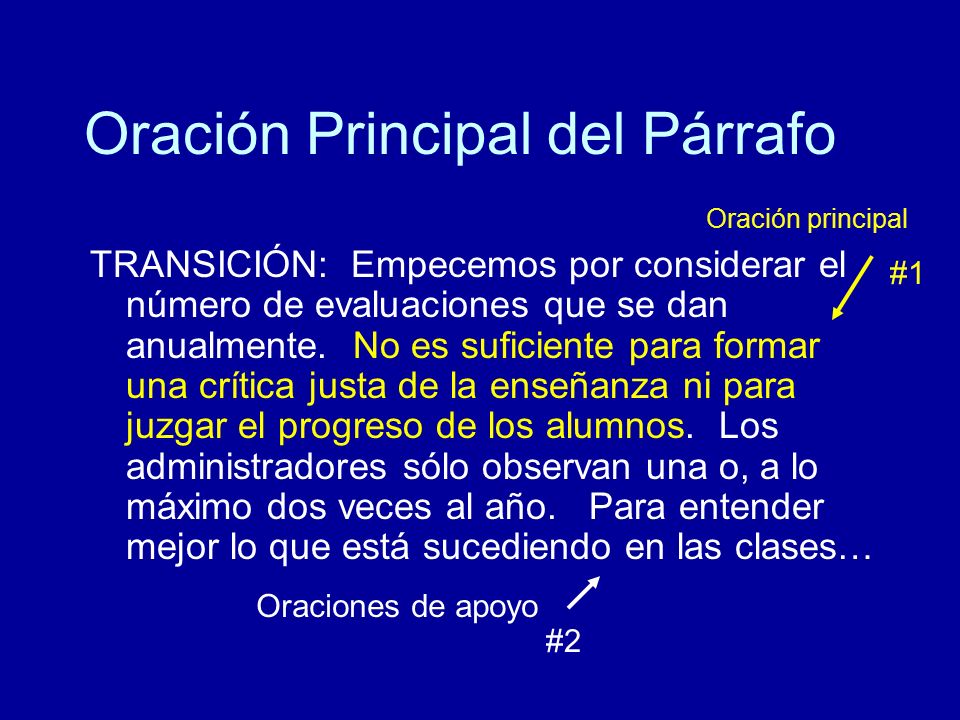 Oración Principal del Párrafo

Oración principal

#1

TRANSICIÓN: Empecemos por considerar el número de evaluaciones que se dan anualmente. No es suficiente para formar una crítica justa de la enseñanza ni para juzgar el progreso de los alumnos. Los administradores sólo observan una o, a lo máximo dos veces al año. Para entender mejor lo que está sucediendo en las clases…

Oraciones de apoyo

#2